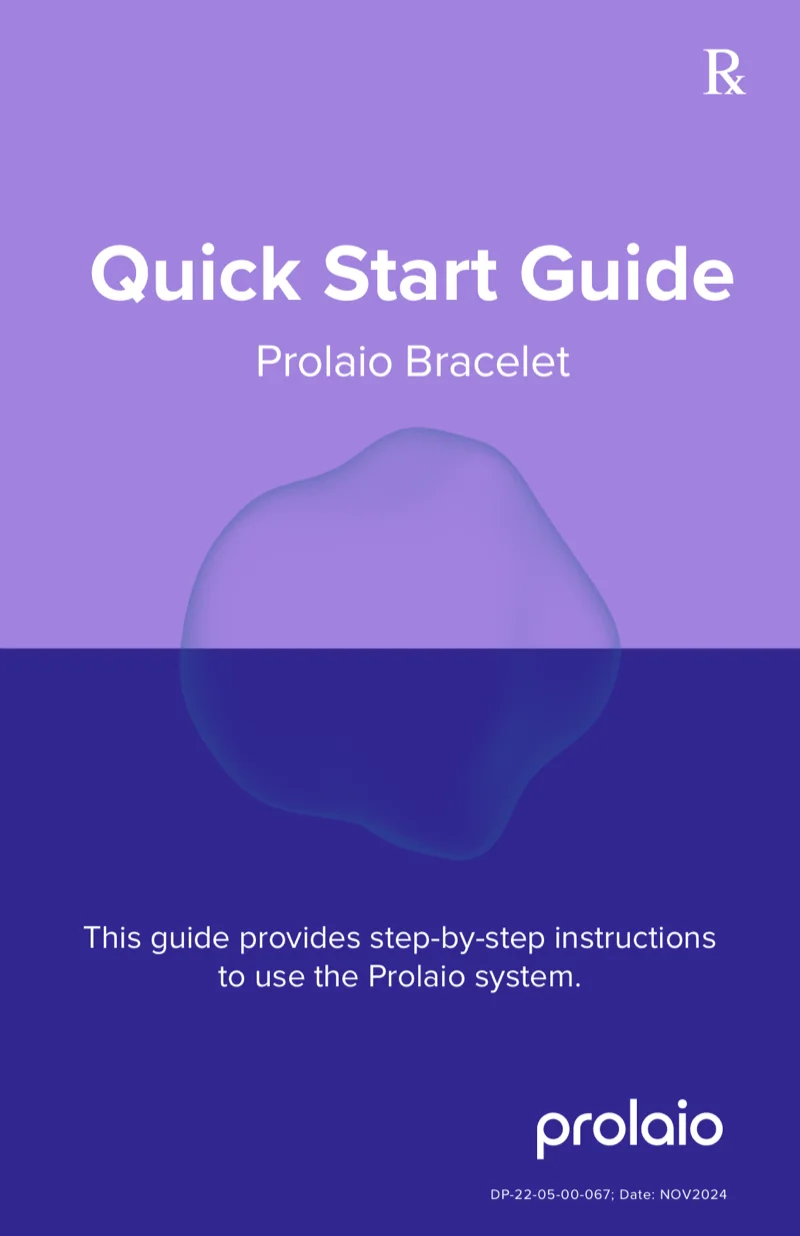 ℞

Quick Start Guide

Prolaio Bracelet

This guide provides step-by-step instructions to use the Prolaio system.

prolaio

DP-22-05-00-067; Date: NOV2024